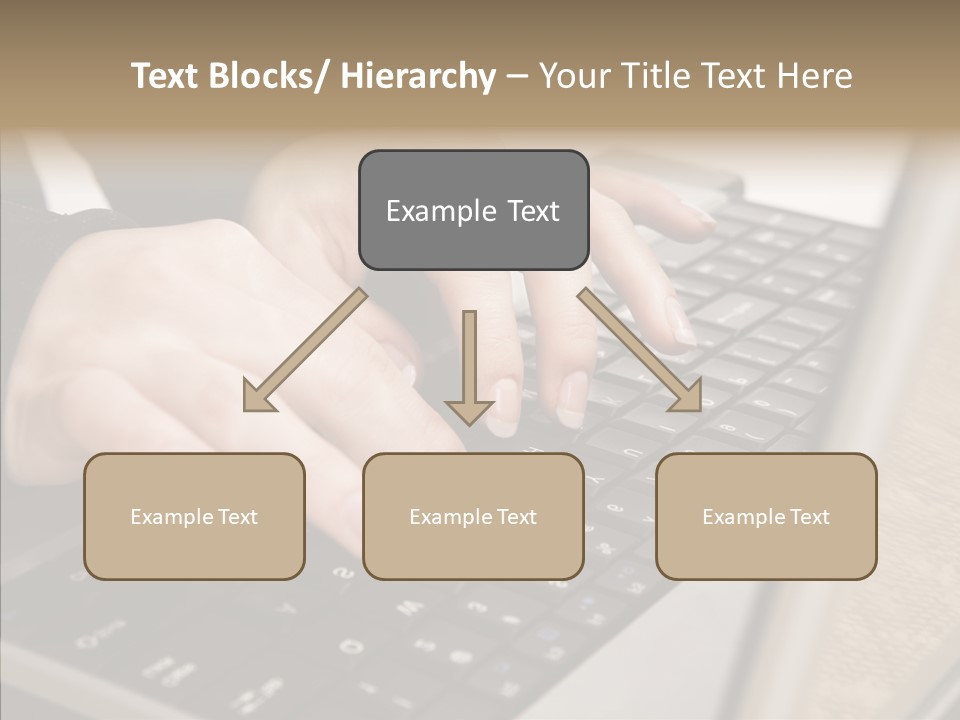 Text Blocks/ Hierarchy – Your Title Text Here

Example Text

Example Text

Example Text

Example Text